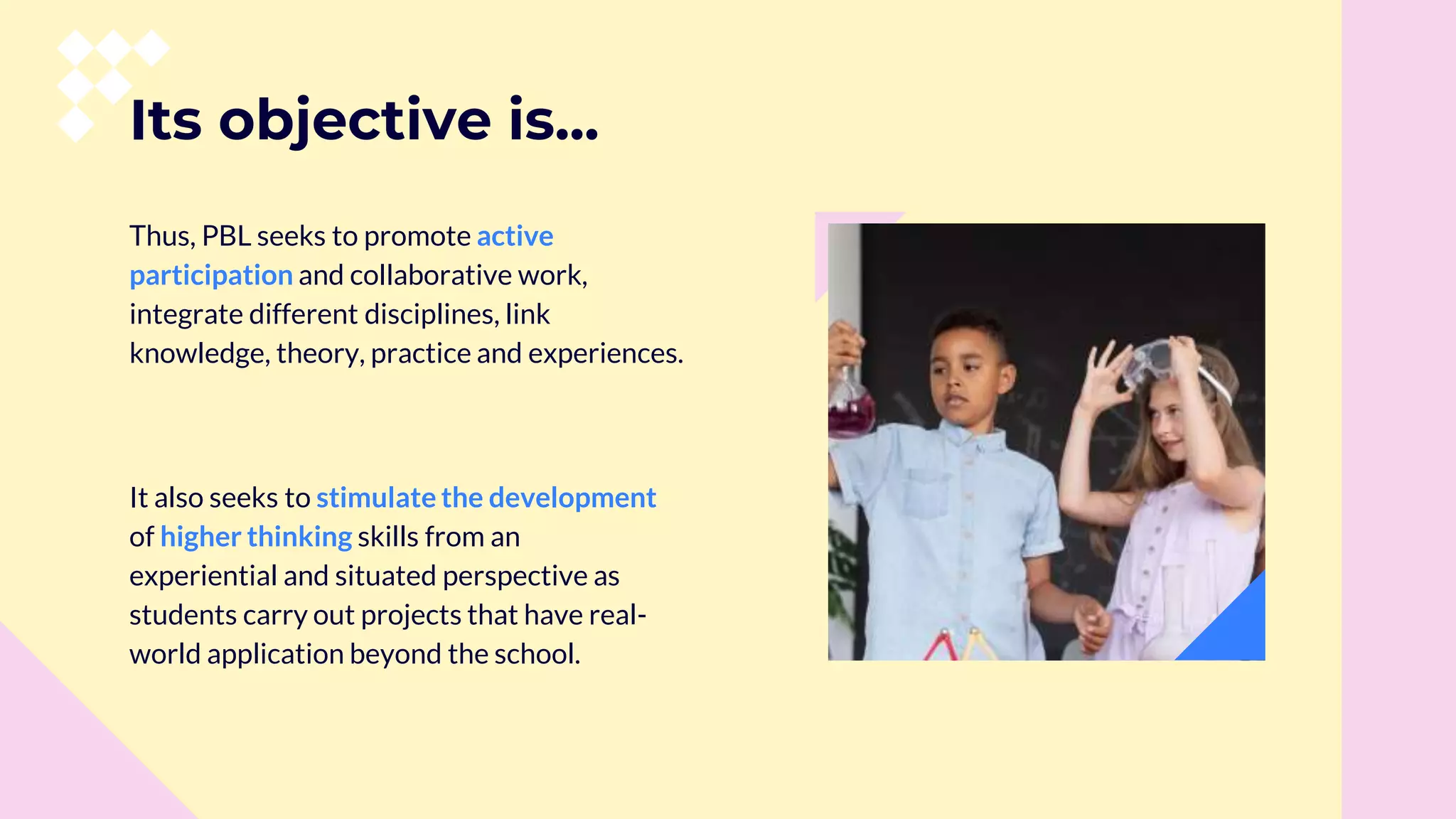 Its objective is...

Thus, PBL seeks to promote active participation and collaborative work, integrate different disciplines, link knowledge, theory, practice and experiences.

It also seeks to stimulate the development of higher thinking skills from an experiential and situated perspective as students carry out projects that have real-world application beyond the school.